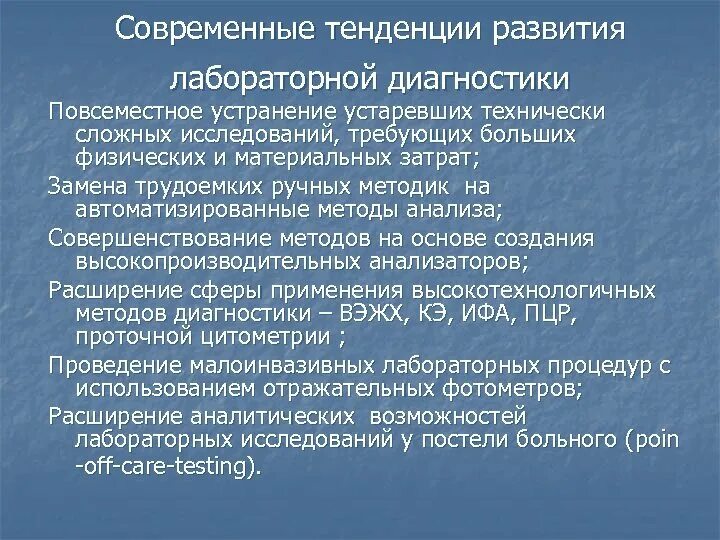 Современные тенденции развития лабораторной диагностики

Повсеместное устранение устаревших технически сложных исследований, требующих больших физических и материальных затрат;

Замена трудоемких ручных методик на автоматизированные методы анализа;

Совершенствование методов на основе создания высокопроизводительных анализаторов;

Расширение сферы применения высокотехнологичных методов диагностики – ВЭЖХ, КЭ, ИФА, ПЦР, проточной цитометрии ;

Проведение малоинвазивных лабораторных процедур с использованием отражательных фотометров;

Расширение аналитических возможностей лабораторных исследований у постели больного (poin -off-care-testing).